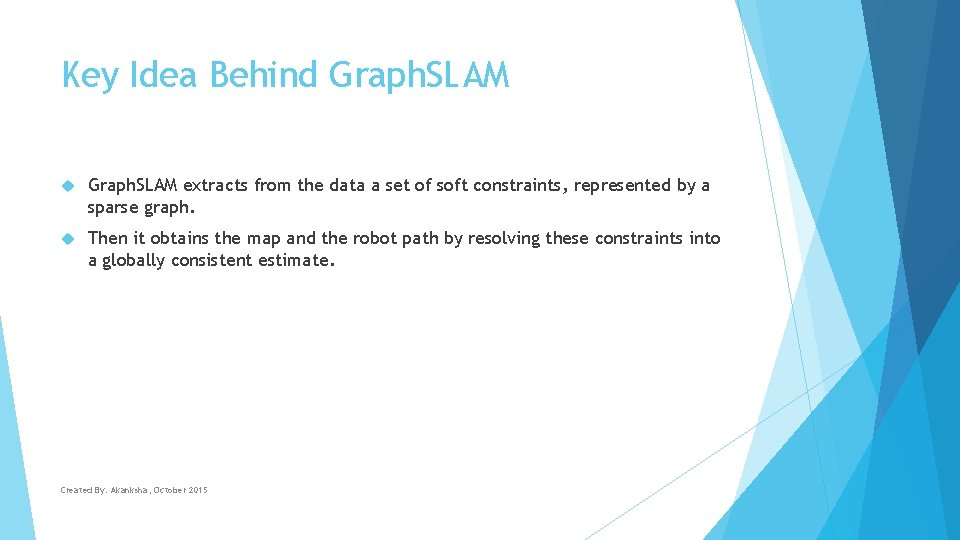 Key Idea Behind GraphSLAM

GraphSLAM extracts from the data a set of soft constraints, represented by a sparse graph.

Then it obtains the map and the robot path by resolving these constraints into a globally consistent estimate.

Created By. Akanksha, October 2015